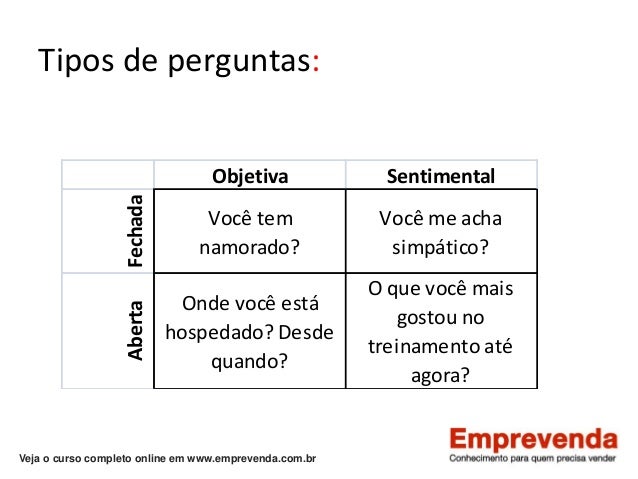 Tipos de perguntas:

| | Objetiva | Sentimental |
|---|---|---|
| Fechada | Você tem namorado? | Você me acha simpático? |
| Aberta | Onde você está hospedado? Desde quando? | O que você mais gostou no treinamento até agora? |

Veja o curso completo online em www.emprevenda.com.br

Emprevenda
Conhecimento para quem precisa vender